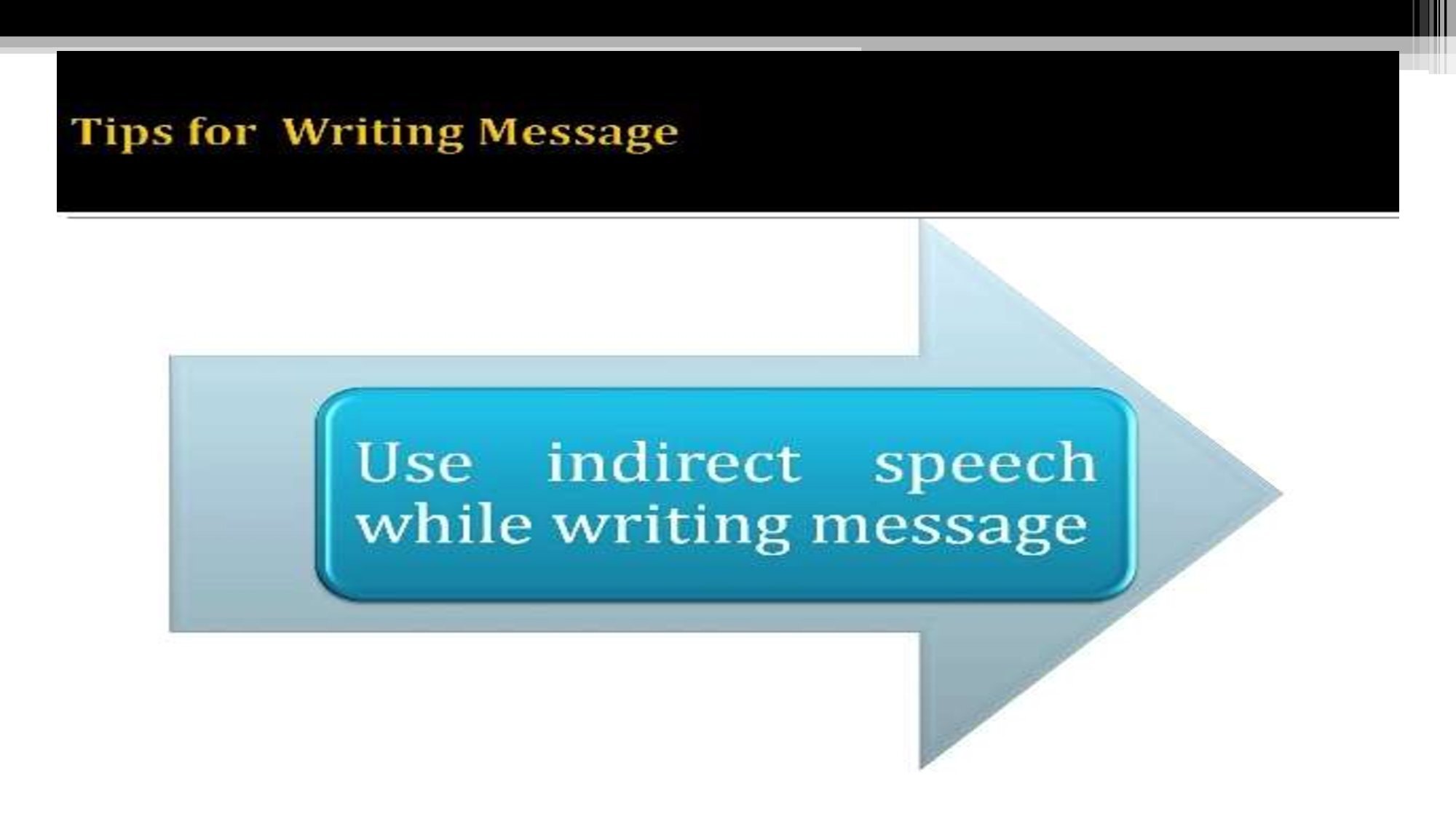 Tips for Writing Message

Use indirect speech while writing message